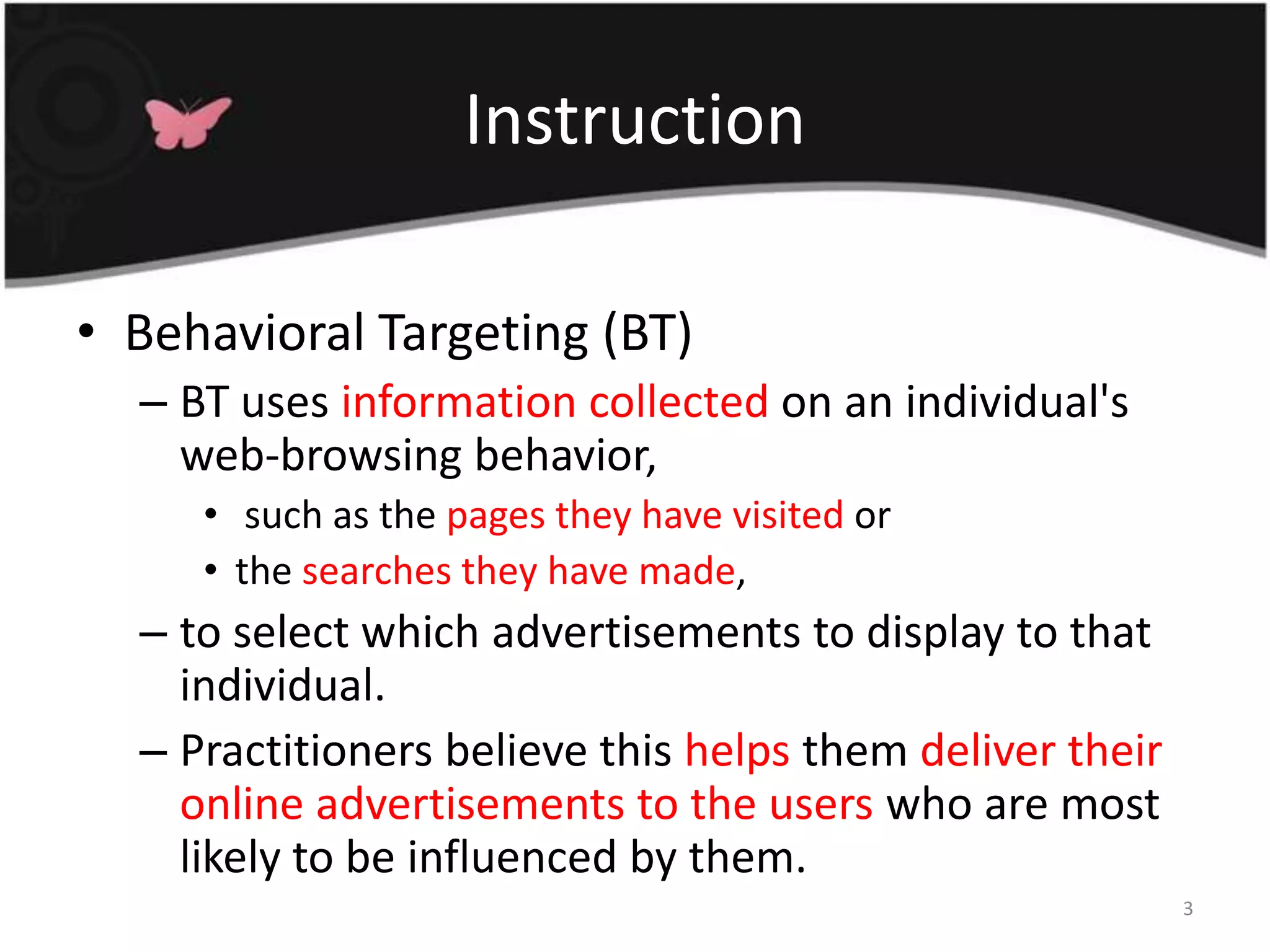 Instruction

• Behavioral Targeting (BT)

– BT uses information collected on an individual's web-browsing behavior,

• such as the pages they have visited or

• the searches they have made,

– to select which advertisements to display to that individual.

– Practitioners believe this helps them deliver their online advertisements to the users who are most likely to be influenced by them.

3